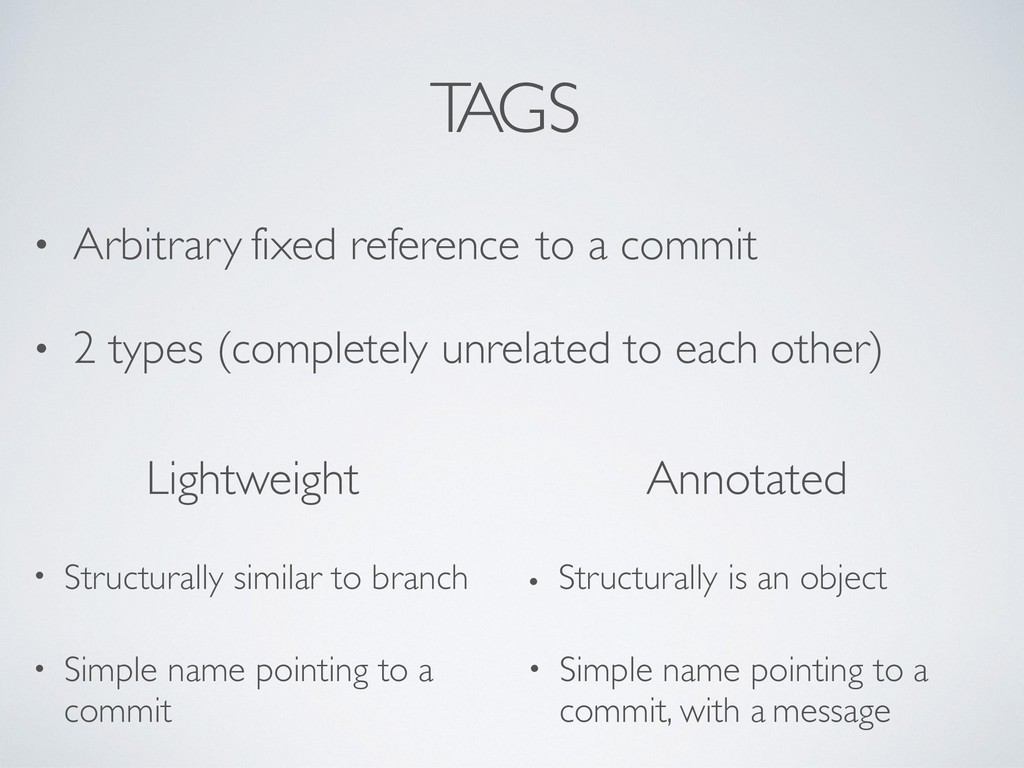 TAGS

• Arbitrary fixed reference to a commit

• 2 types (completely unrelated to each other)

Lightweight

• Structurally similar to branch

• Simple name pointing to a commit

Annotated

• Structurally is an object

• Simple name pointing to a commit, with a message